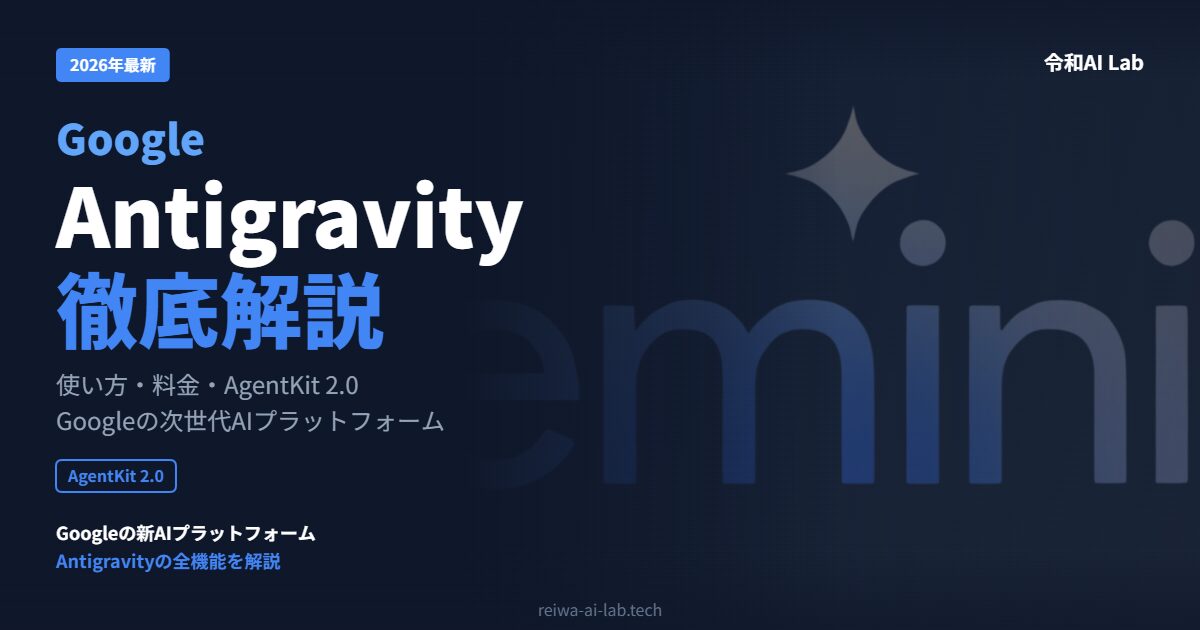 2026年最新

令和AI Lab

Google
Antigravity
徹底解説

使い方・料金・AgentKit 2.0
Googleの次世代AIプラットフォーム

AgentKit 2.0

Googleの新AIプラットフォーム
Antigravityの全機能を解説

emini

reiwa-ai-lab.tech